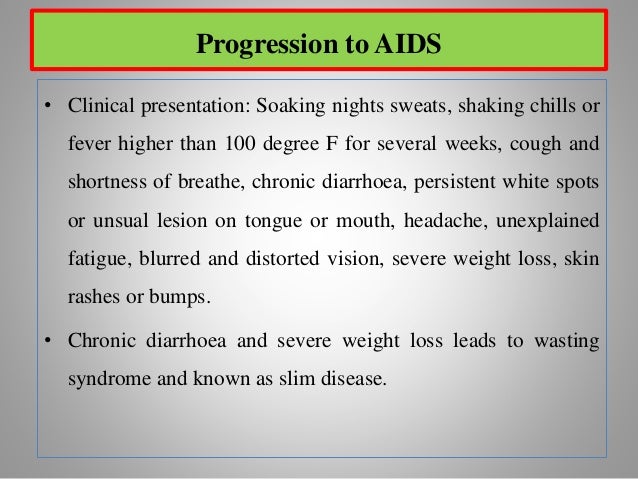 Progression to AIDS

• Clinical presentation: Soaking nights sweats, shaking chills or fever higher than 100 degree F for several weeks, cough and shortness of breathe, chronic diarrhoea, persistent white spots or unsual lesion on tongue or mouth, headache, unexplained fatigue, blurred and distorted vision, severe weight loss, skin rashes or bumps.

• Chronic diarrhoea and severe weight loss leads to wasting syndrome and known as slim disease.